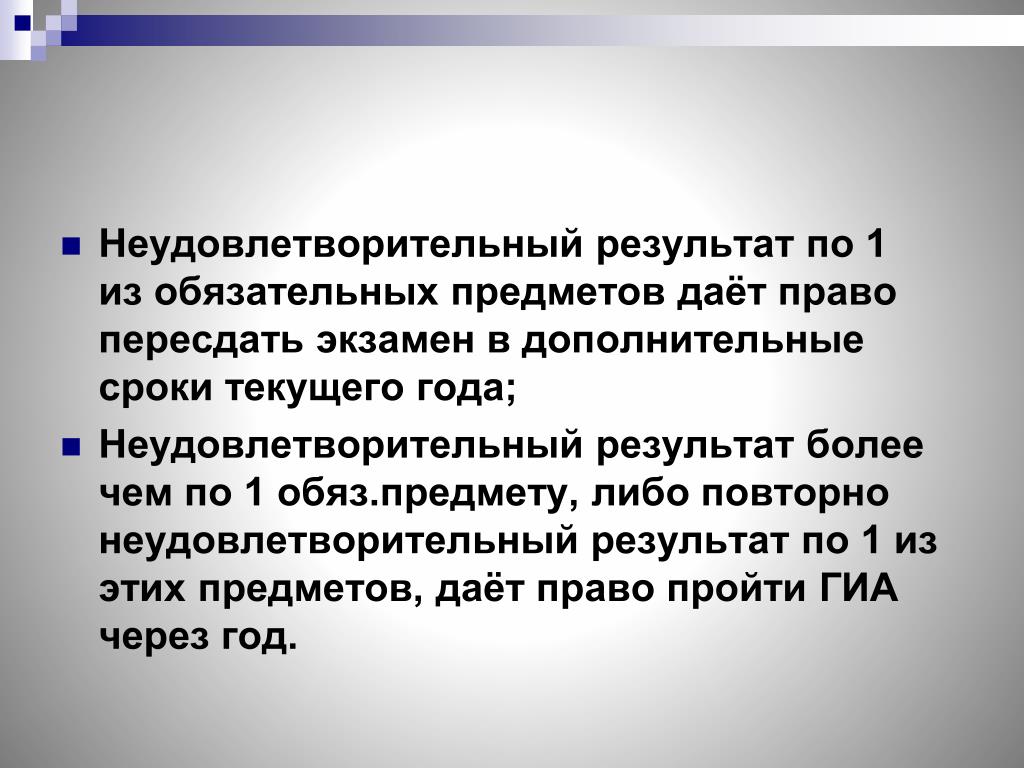 Неудовлетворительный результат по 1 из обязательных предметов даёт право пересдать экзамен в дополнительные сроки текущего года;

Неудовлетворительный результат более чем по 1 обяз.предмету, либо повторно неудовлетворительный результат по 1 из этих предметов, даёт право пройти ГИА через год.